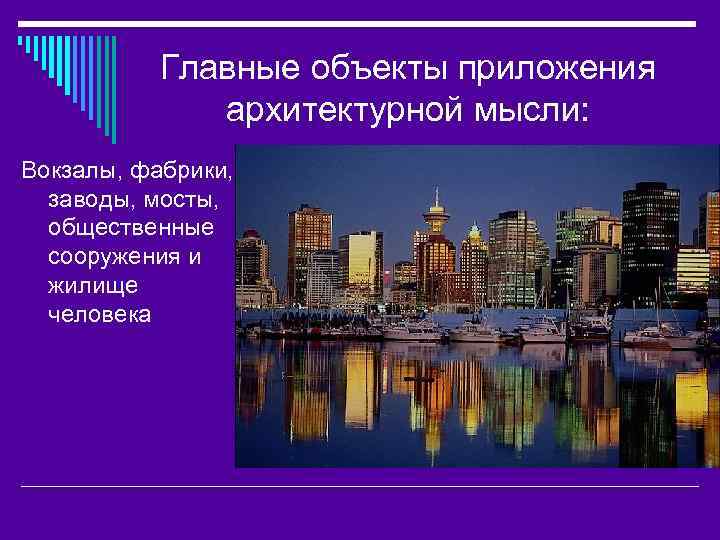 Главные объекты приложения архитектурной мысли:

Вокзалы, фабрики, заводы, мосты, общественные сооружения и жилище человека